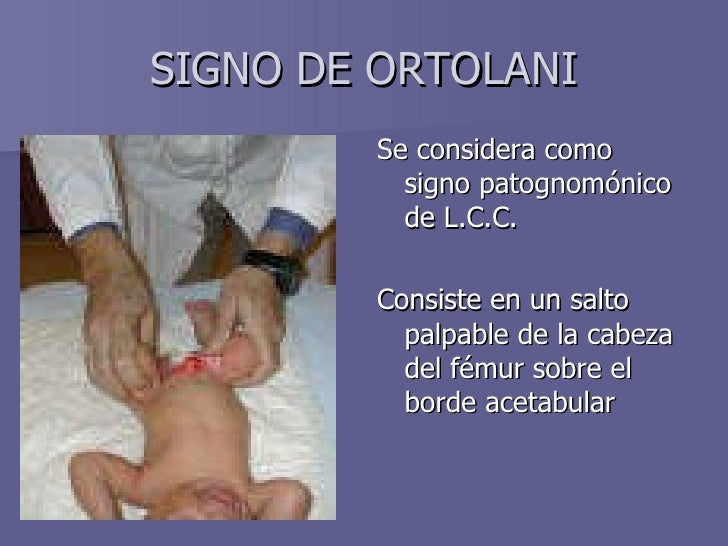 SIGNO DE ORTOLANI

Se considera como signo patognomónico de L.C.C.

Consiste en un salto palpable de la cabeza del fémur sobre el borde acetabular